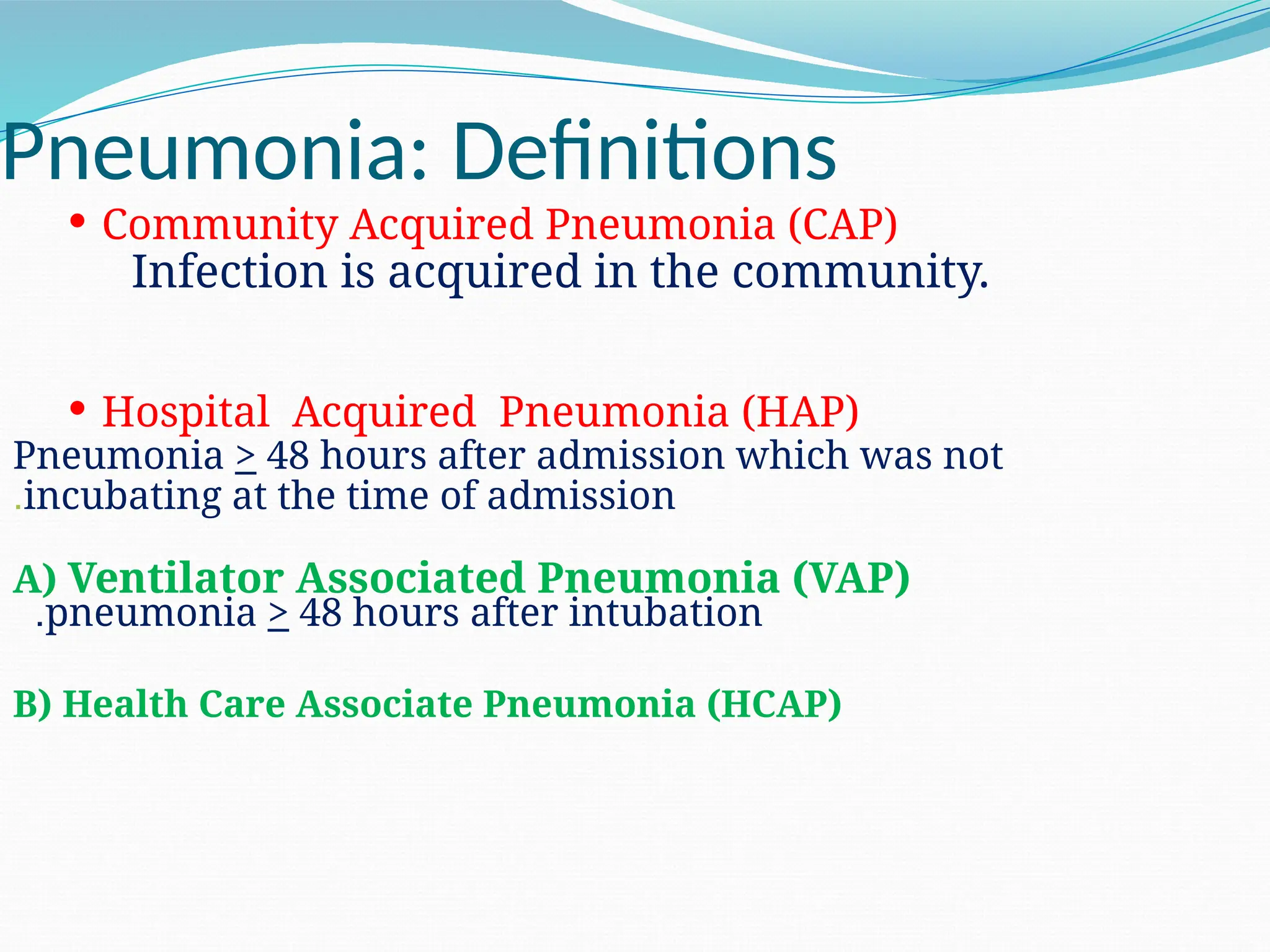 Pneumonia: Definitions

• Community Acquired Pneumonia (CAP)
Infection is acquired in the community.

• Hospital Acquired Pneumonia (HAP)
Pneumonia $\geq$ 48 hours after admission which was not .incubating at the time of admission

A) Ventilator Associated Pneumonia (VAP)
.pneumonia $\geq$ 48 hours after intubation

B) Health Care Associate Pneumonia (HCAP)